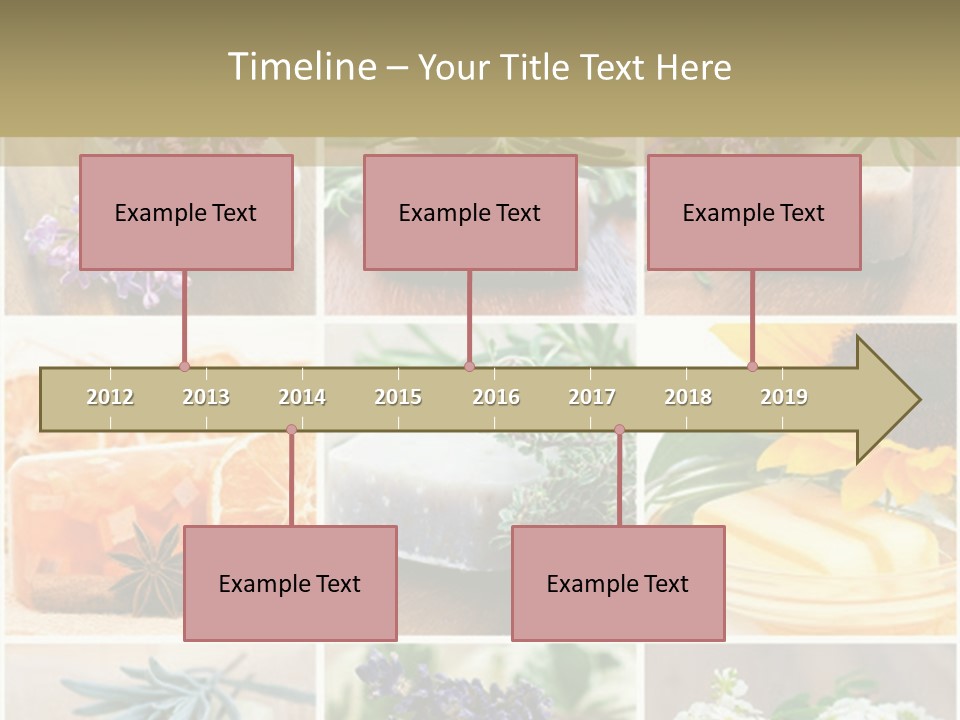 Timeline – Your Title Text Here

Example Text

Example Text

Example Text

2012 2013 2014 2015 2016 2017 2018 2019

Example Text

Example Text